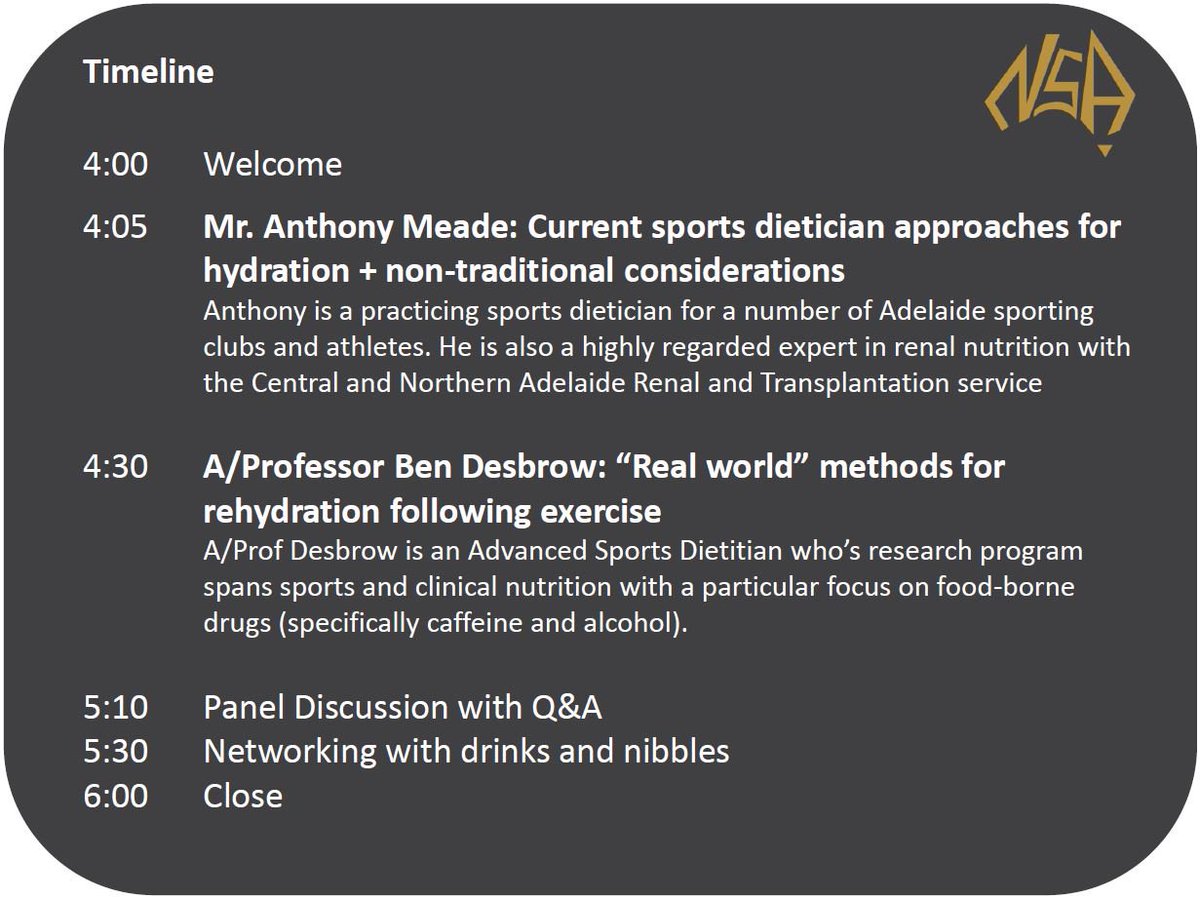 Timeline

NSA

4:00 Welcome

4:05 Mr. Anthony Meade: Current sports dietician approaches for hydration + non-traditional considerations
Anthony is a practicing sports dietician for a number of Adelaide sporting clubs and athletes. He is also a highly regarded expert in renal nutrition with the Central and Northern Adelaide Renal and Transplantation service

4:30 A/Professor Ben Desbrow: "Real world" methods for rehydration following exercise
A/Prof Desbrow is an Advanced Sports Dietitian who's research program spans sports and clinical nutrition with a particular focus on food-borne drugs (specifically caffeine and alcohol).

5:10 Panel Discussion with Q&A
5:30 Networking with drinks and nibbles
6:00 Close